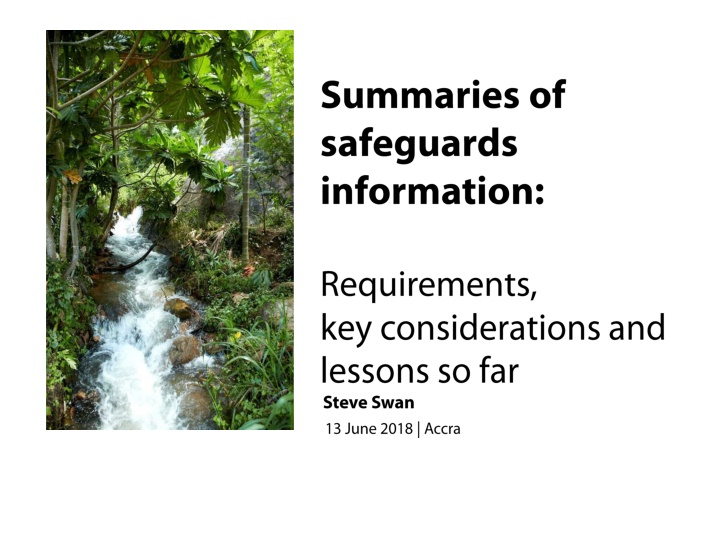 Summaries of safeguards information:

Requirements, key considerations and lessons so far

Steve Swan

13 June 2018 | Accra